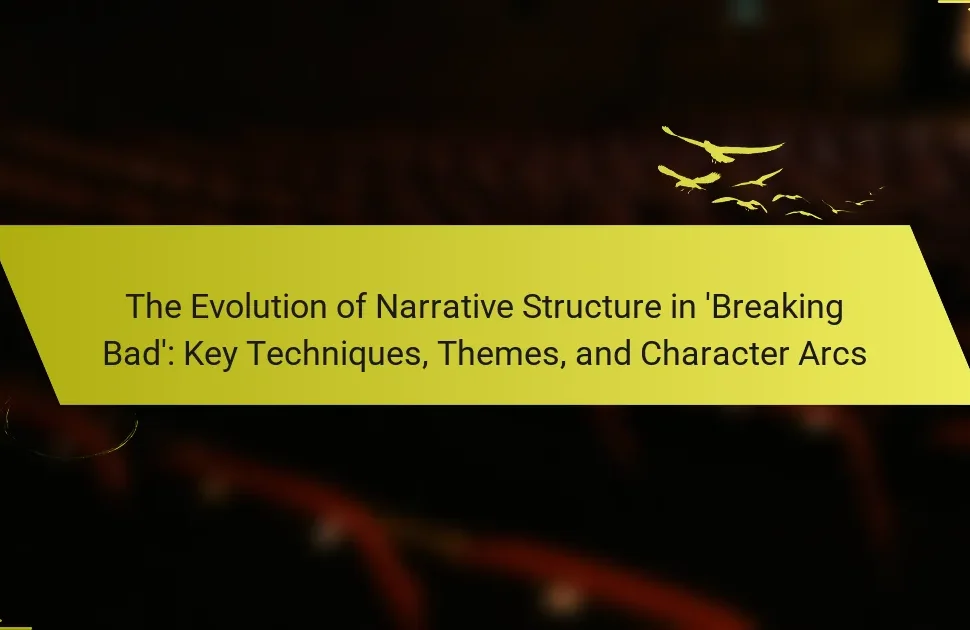 The Evolution of Narrative Structure in 'Breaking Bad': Key Techniques, Themes, and Character Arcs